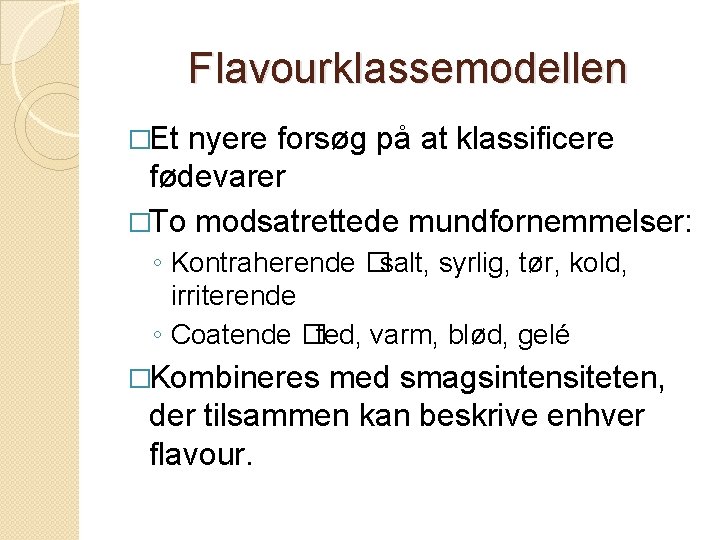 Flavourklassemodellen

□Et nyere forsøg på at klassificere fødevarer

□To modsatrettede mundfornemmelser:

◦ Kontraherende □salt, syrlig, tør, kold, irriterende

◦ Coatende □fed, varm, blød, gelé

□Kombineres med smagsintensiteten, der tilsammen kan beskrive enhver flavour.